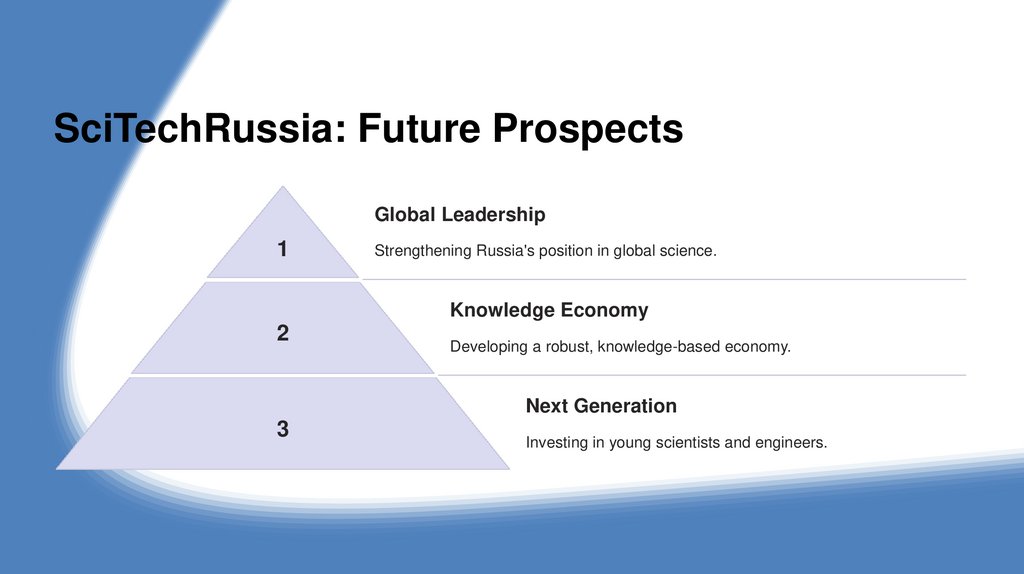 SciTechRussia: Future Prospects

1

Global Leadership

Strengthening Russia's position in global science.

2

Knowledge Economy

Developing a robust, knowledge-based economy.

3

Next Generation

Investing in young scientists and engineers.